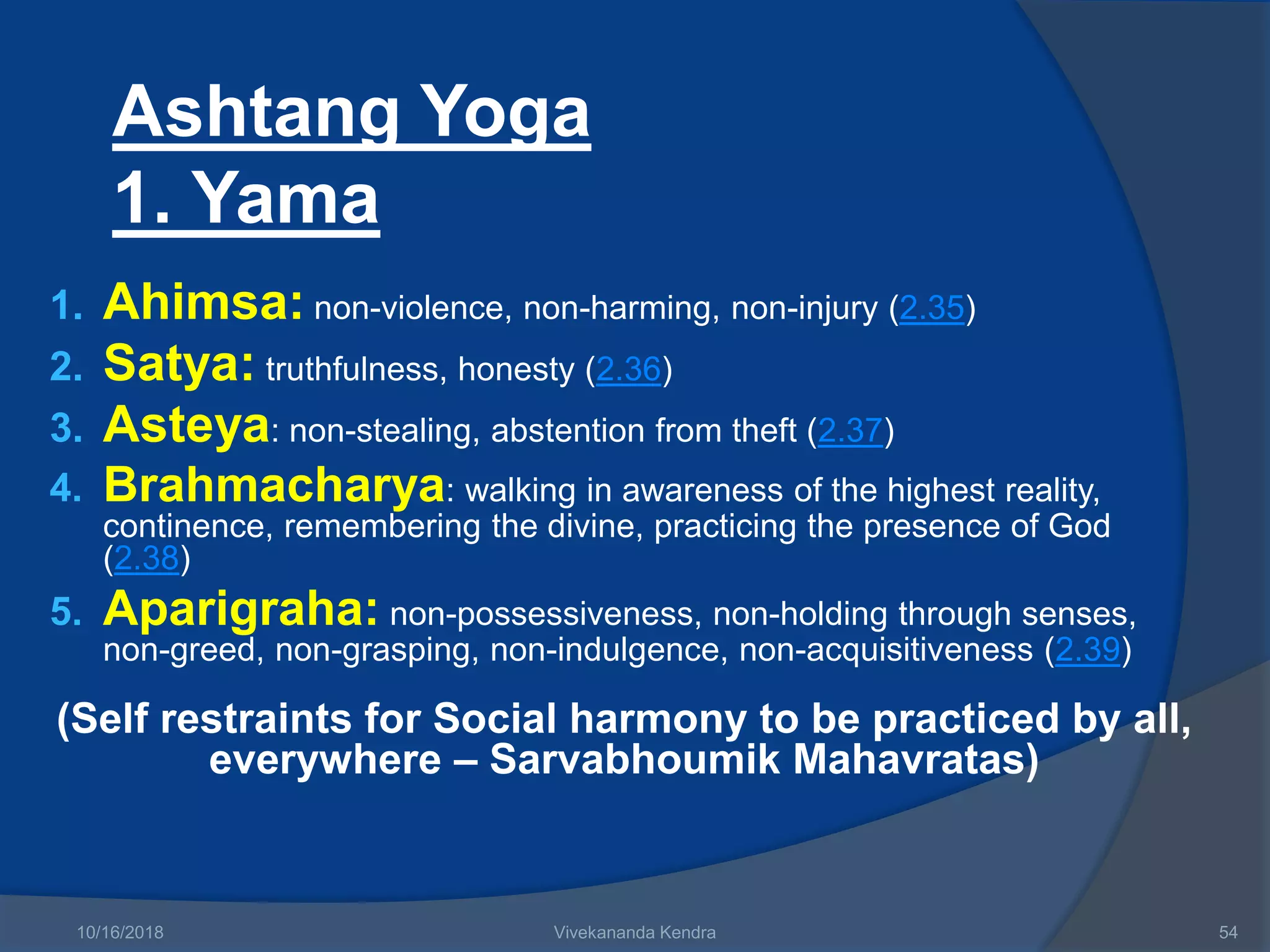 Ashtang Yoga
1. Yama

1. Ahimsa: non-violence, non-harming, non-injury (2.35)
2. Satya: truthfulness, honesty (2.36)
3. Asteya: non-stealing, abstention from theft (2.37)
4. Brahmacharya: walking in awareness of the highest reality, continence, remembering the divine, practicing the presence of God (2.38)
5. Aparigraha: non-possessiveness, non-holding through senses, non-greed, non-grasping, non-indulgence, non-acquisitiveness (2.39)

(Self restraints for Social harmony to be practiced by all, everywhere – Sarvabhoumik Mahavratas)

10/16/2018
Vivekananda Kendra
54